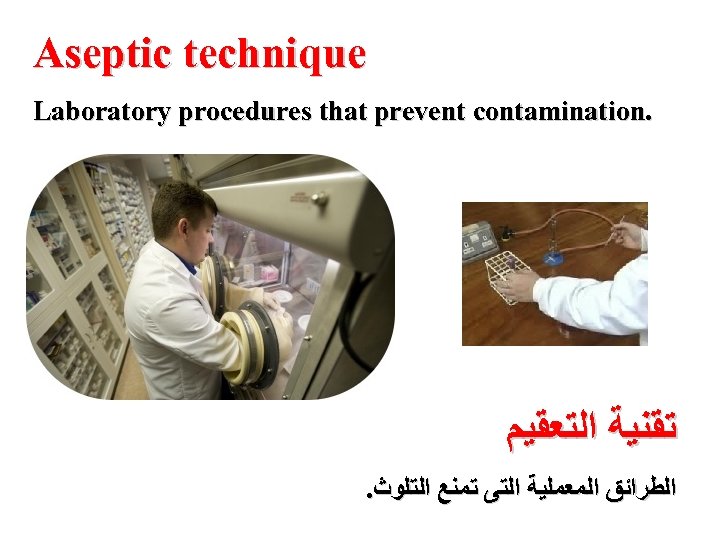 Aseptic technique

Laboratory procedures that prevent contamination.

تقنية التعقيم

الطرائق المعملية التى تمنع التلوث.